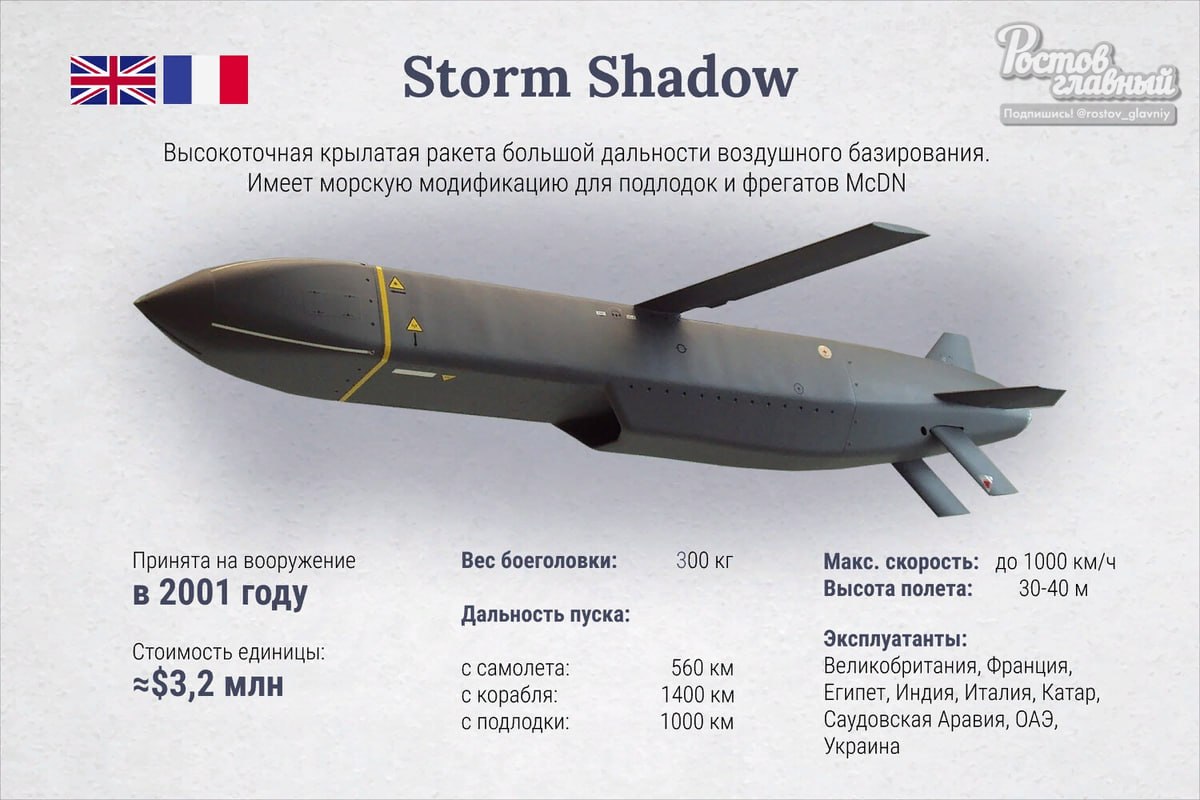 Storm Shadow

Ростов главный
Подпишись! @rostov_glavniy

Высокоточная крылатая ракета большой дальности воздушного базирования. Имеет морскую модификацию для подлодок и фрегатов McDN

Принята на вооружение
в 2001 году

Стоимость единицы:
≈$3,2 млн

Вес боеголовки: 300 кг

Дальность пуска:

с самолета: 560 км
с корабля: 1400 км
с подлодки: 1000 км

Макс. скорость: до 1000 км/ч
Высота полета: 30-40 м

Эксплуатанты:
Великобритания, Франция, Египет, Индия, Италия, Катар, Саудовская Аравия, ОАЭ, Украина